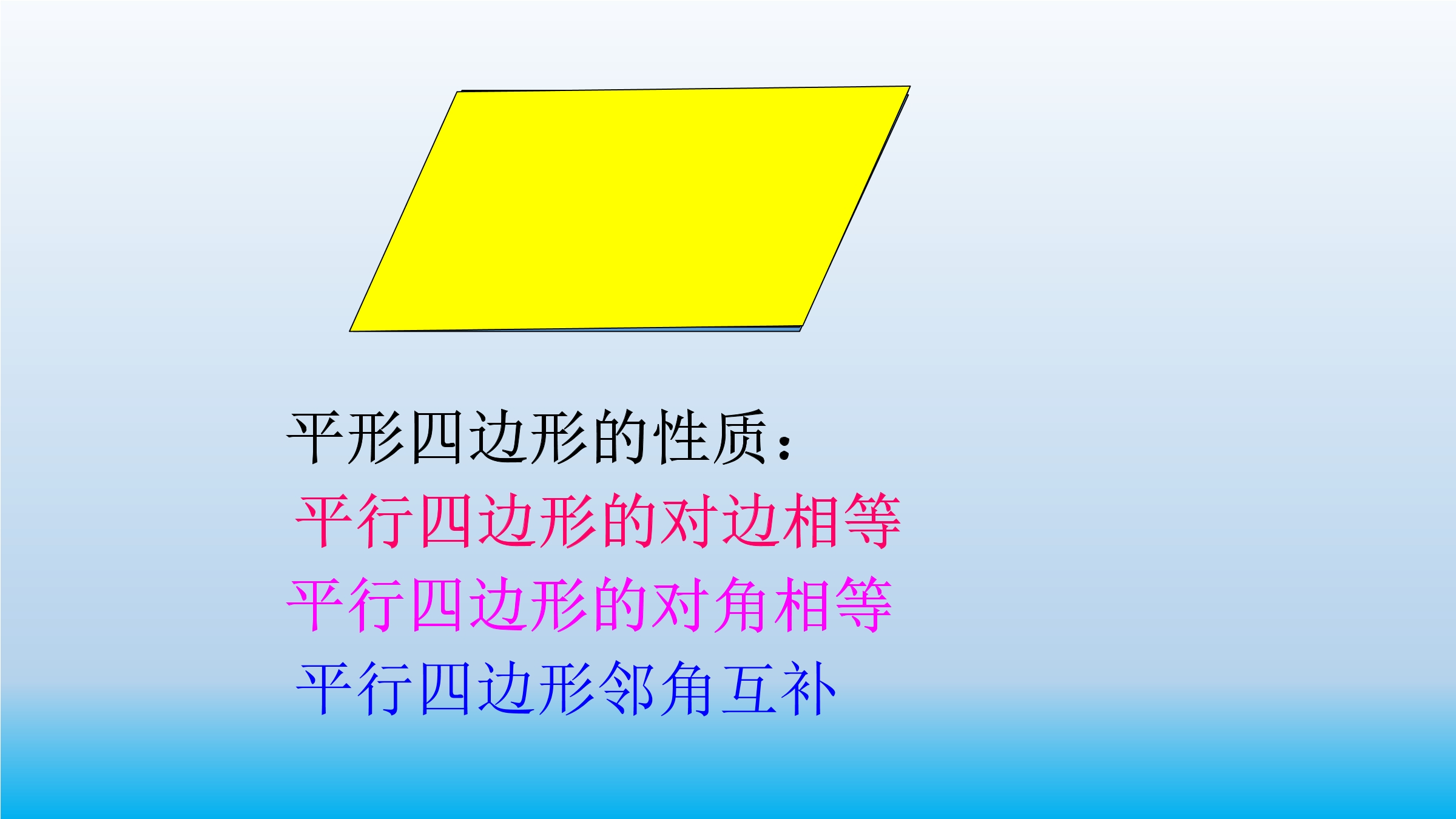 平形四边形的性质：
平行四边形的对边相等
平行四边形的对角相等
平行四边形邻角互补